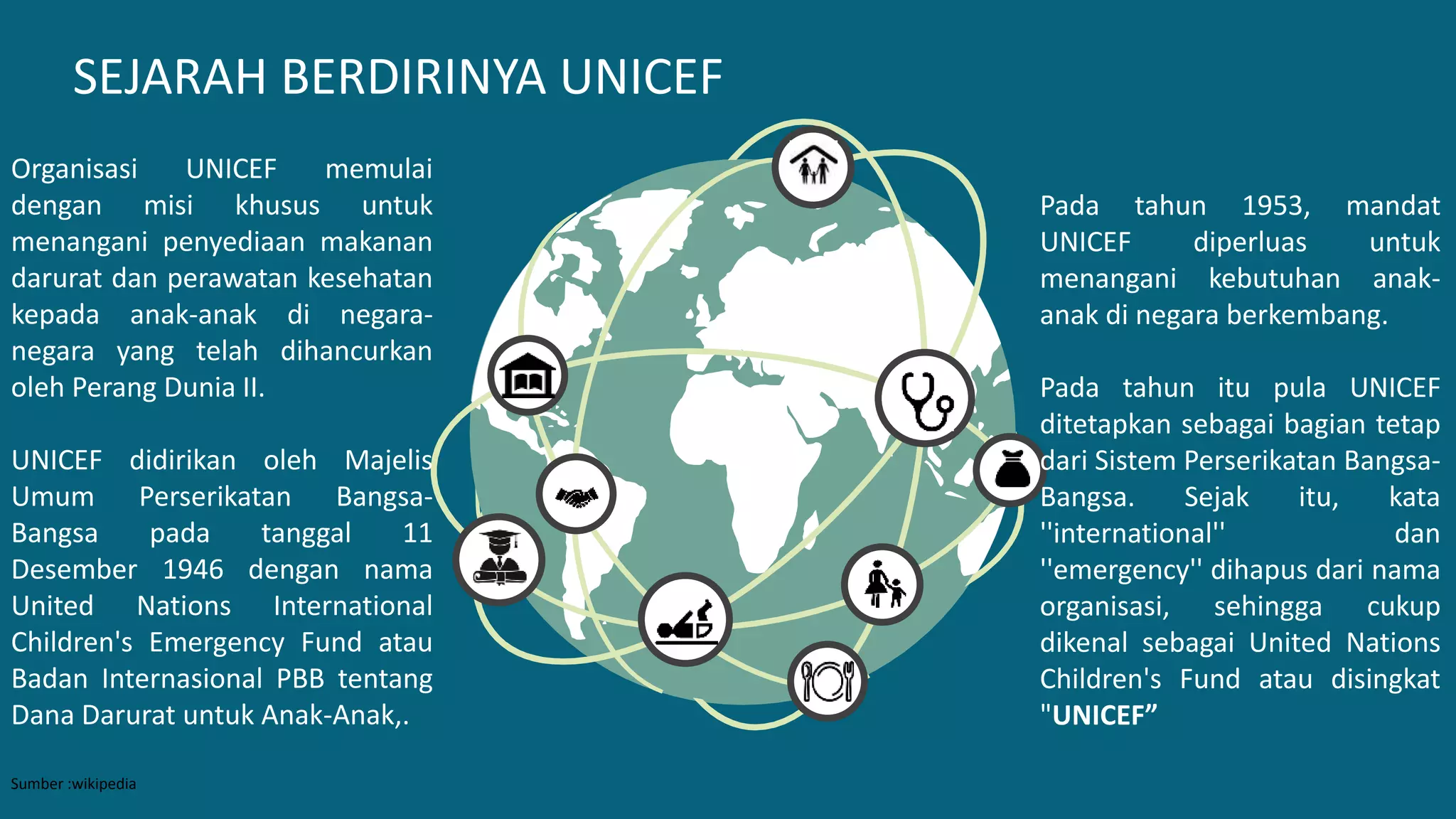 SEJARAH BERDIRINYA UNICEF

Organisasi UNICEF memulai dengan misi khusus untuk menangani penyediaan makanan darurat dan perawatan kesehatan kepada anak-anak di negara-negara yang telah dihancurkan oleh Perang Dunia II.

UNICEF didirikan oleh Majelis Umum Perserikatan Bangsa-Bangsa pada tanggal 11 Desember 1946 dengan nama United Nations International Children's Emergency Fund atau Badan Internasional PBB tentang Dana Darurat untuk Anak-Anak,.

Pada tahun 1953, mandat UNICEF diperluas untuk menangani kebutuhan anak-anak di negara berkembang.

Pada tahun itu pula UNICEF ditetapkan sebagai bagian tetap dari Sistem Perserikatan Bangsa-Bangsa. Sejak itu, kata ''international'' dan ''emergency'' dihapus dari nama organisasi, sehingga cukup dikenal sebagai United Nations Children's Fund atau disingkat "UNICEF”

Sumber :wikipedia